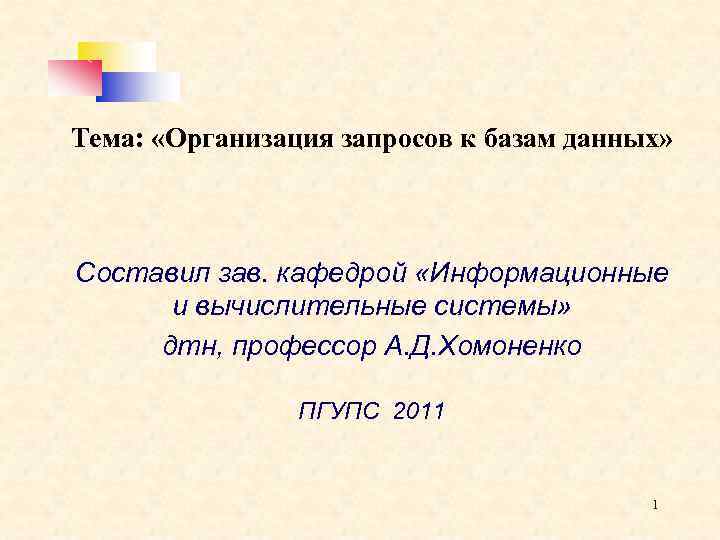 Тема: «Организация запросов к базам данных»

Составил зав. кафедрой «Информационные и вычислительные системы»
дтн, профессор А.Д.Хомоненко

ПГУПС 2011

1